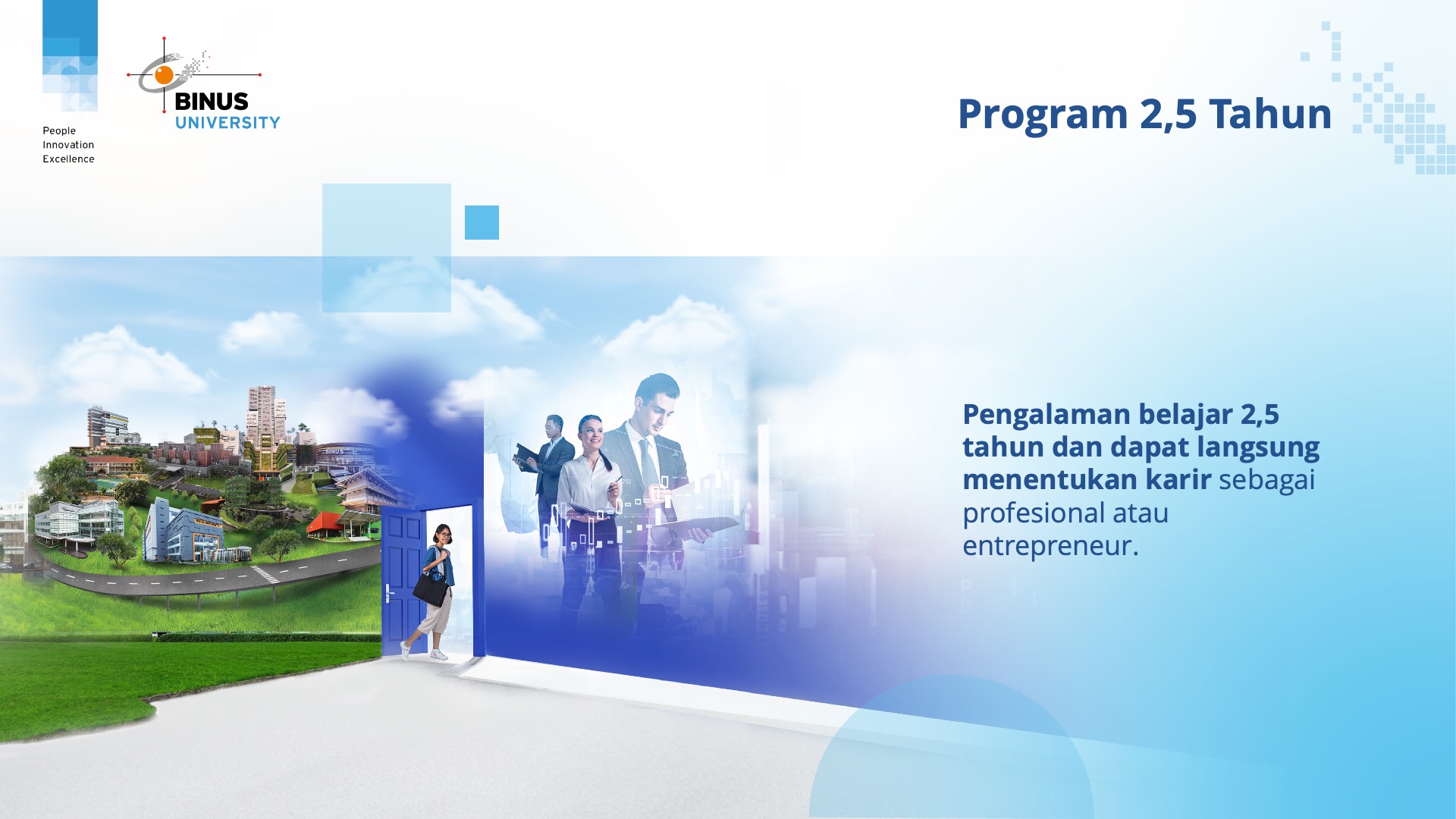 People
Innovation
Excellence

BINUS
UNIVERSITY

Program 2,5 Tahun

Pengalaman belajar 2,5 tahun dan dapat langsung menentukan karir sebagai profesional atau entrepreneur.